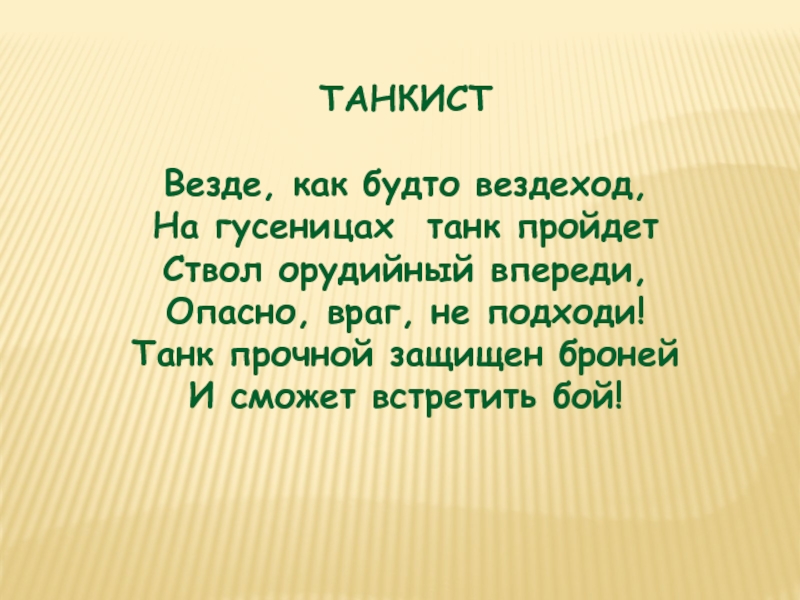 ТАНКИСТ

Везде, как будто вездеход,
На гусеницах танк пройдет
Ствол орудийный впереди,
Опасно, враг, не подходи!
Танк прочной защищен броней
И сможет встретить бой!